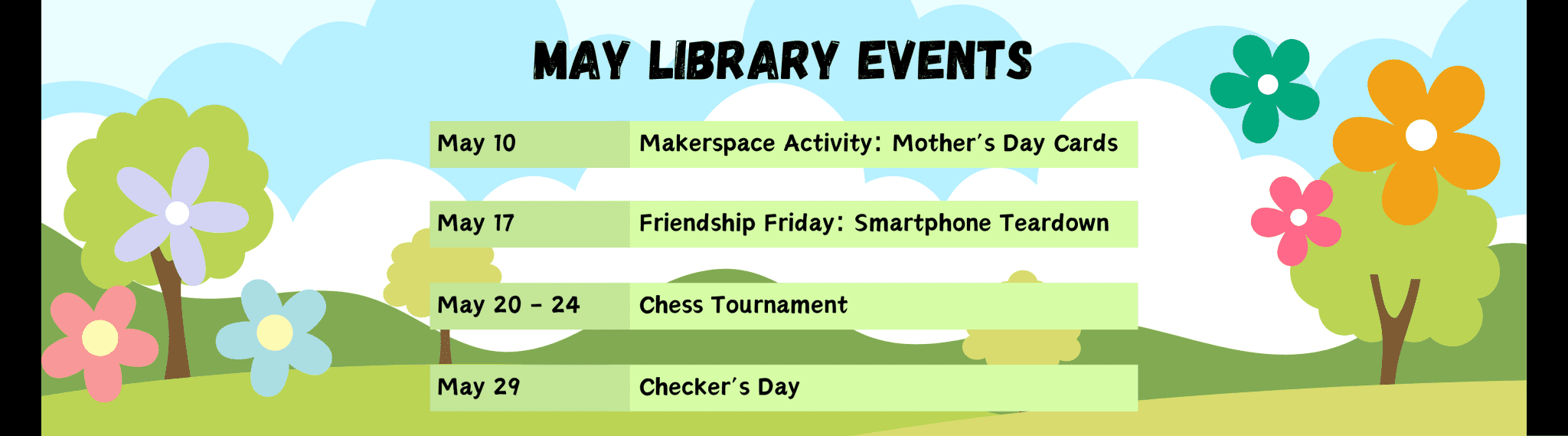 MAY LIBRARY EVENTS

| May 10 | Makerspace Activity: Mother's Day Cards |
|---|---|
| May 17 | Friendship Friday: Smartphone Teardown |
| May 20 - 24 | Chess Tournament |
| May 29 | Checker's Day |